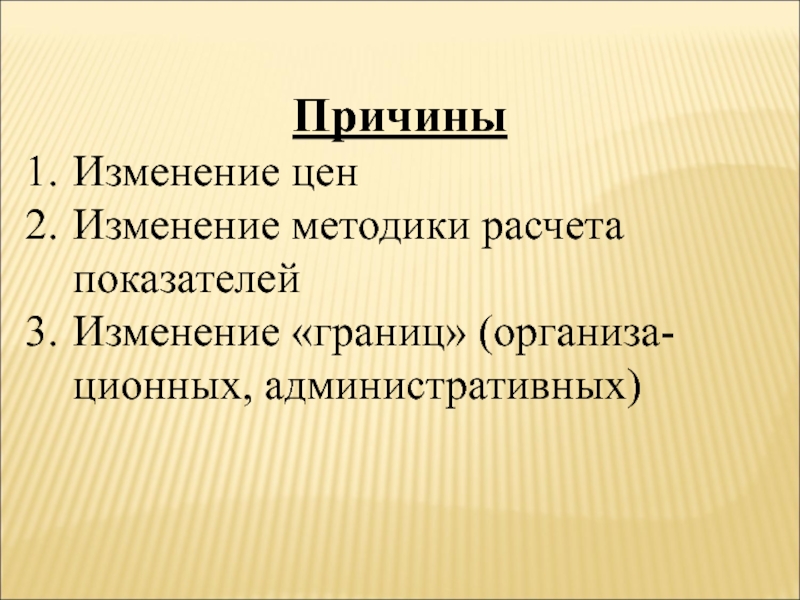 Причины

1. Изменение цен
2. Изменение методики расчета показателей
3. Изменение «границ» (организационных, административных)